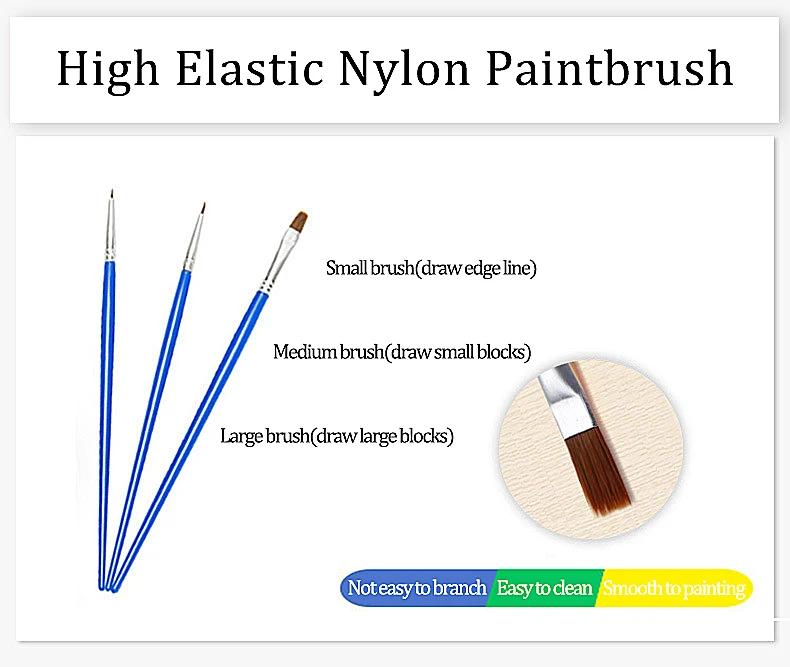 High Elastic Nylon Paintbrush

Small brush(draw edge line)

Medium brush(draw small blocks)

Large brush(draw large blocks)

Not easy to branch Easy to clean Smooth to painting